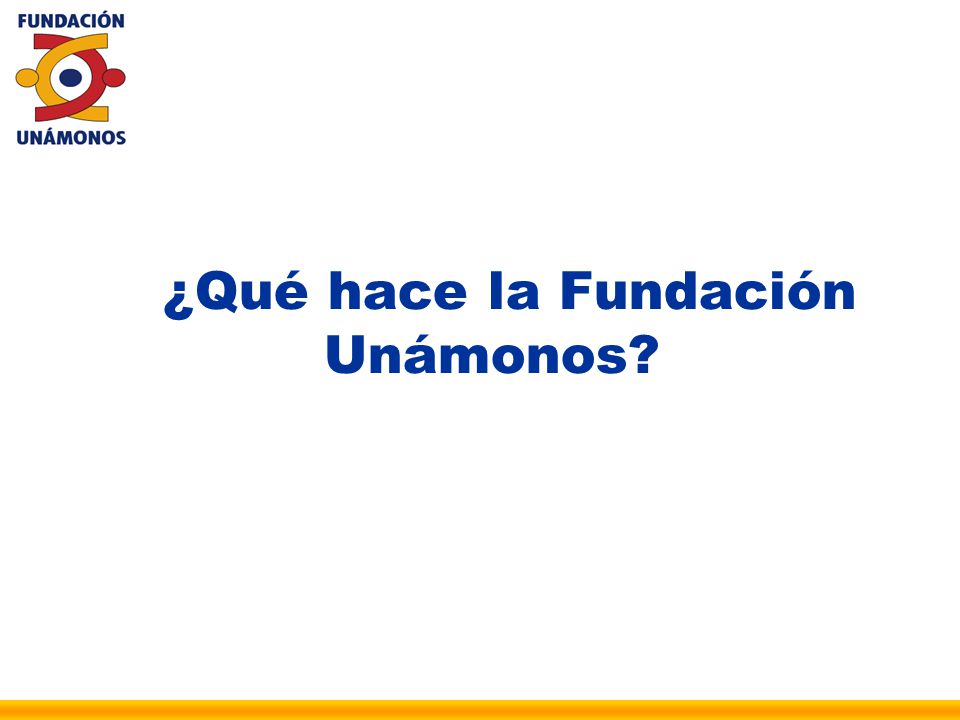 FUNDACIÓN
UNÁMONOS

¿Qué hace la Fundación Unámonos?